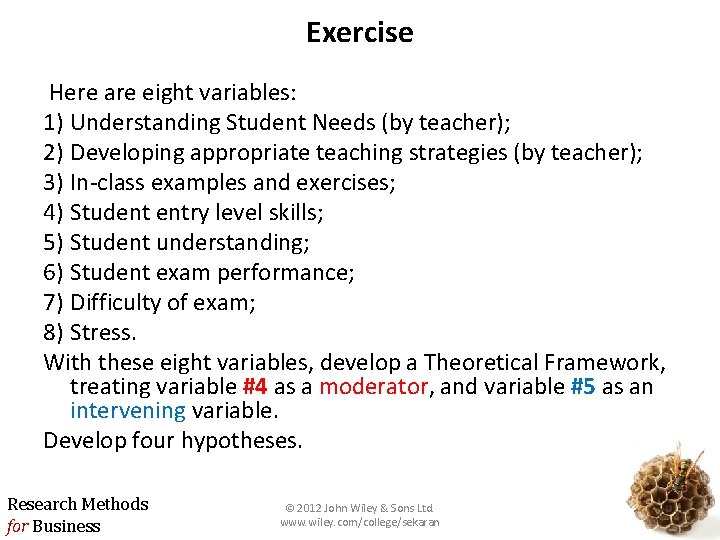 Exercise

Here are eight variables:
1) Understanding Student Needs (by teacher);
2) Developing appropriate teaching strategies (by teacher);
3) In-class examples and exercises;
4) Student entry level skills;
5) Student understanding;
6) Student exam performance;
7) Difficulty of exam;
8) Stress.
With these eight variables, develop a Theoretical Framework, treating variable #4 as a moderator, and variable #5 as an intervening variable.
Develop four hypotheses.

Research Methods for Business

© 2012 John Wiley & Sons Ltd
www.wiley.com/college/sekaran